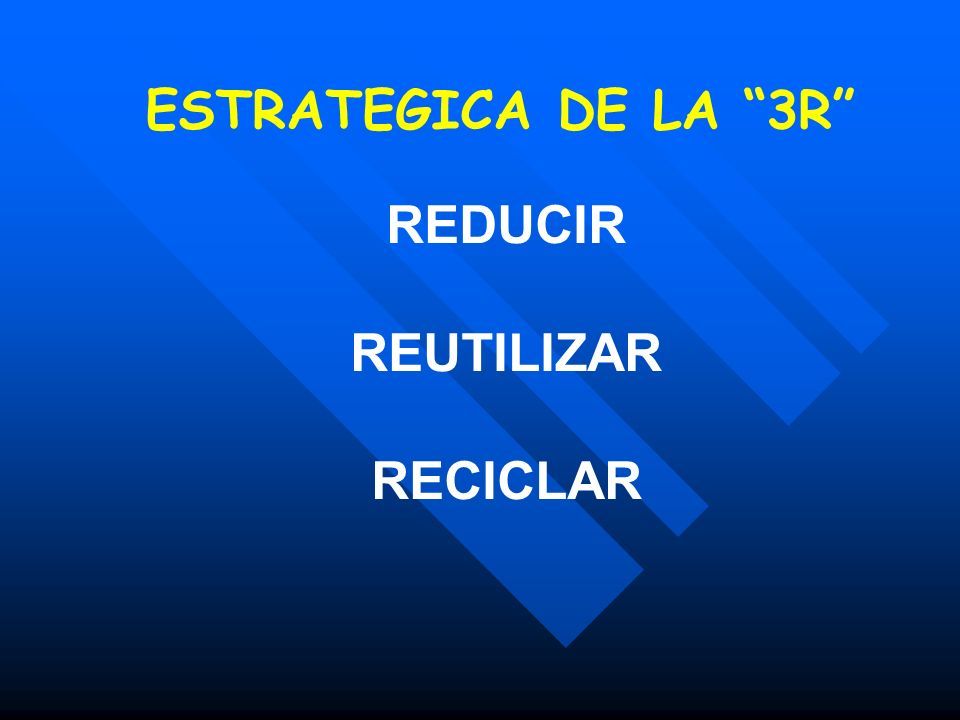 ESTRATEGICA DE LA “3R”

REDUCIR

REUTILIZAR

RECICLAR